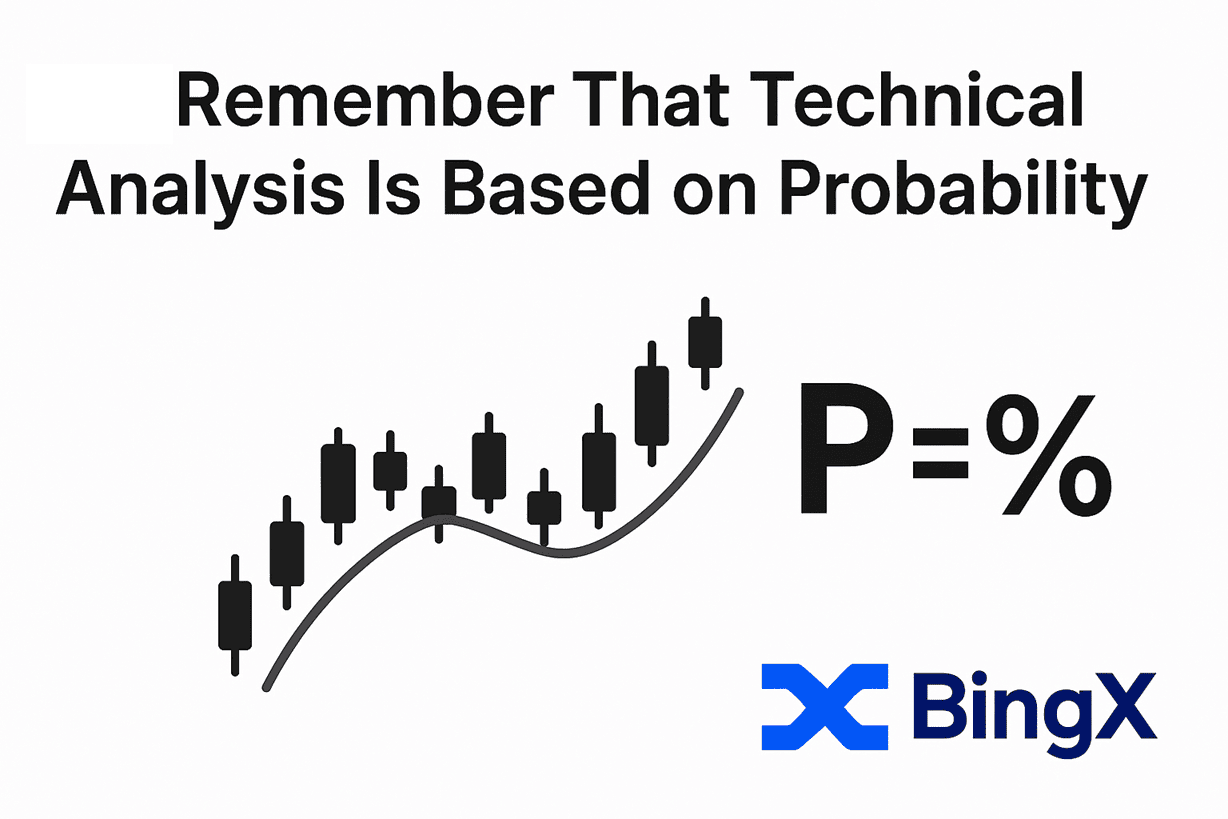 Remember That Technical Analysis Is Based on Probability

P=%

BingX